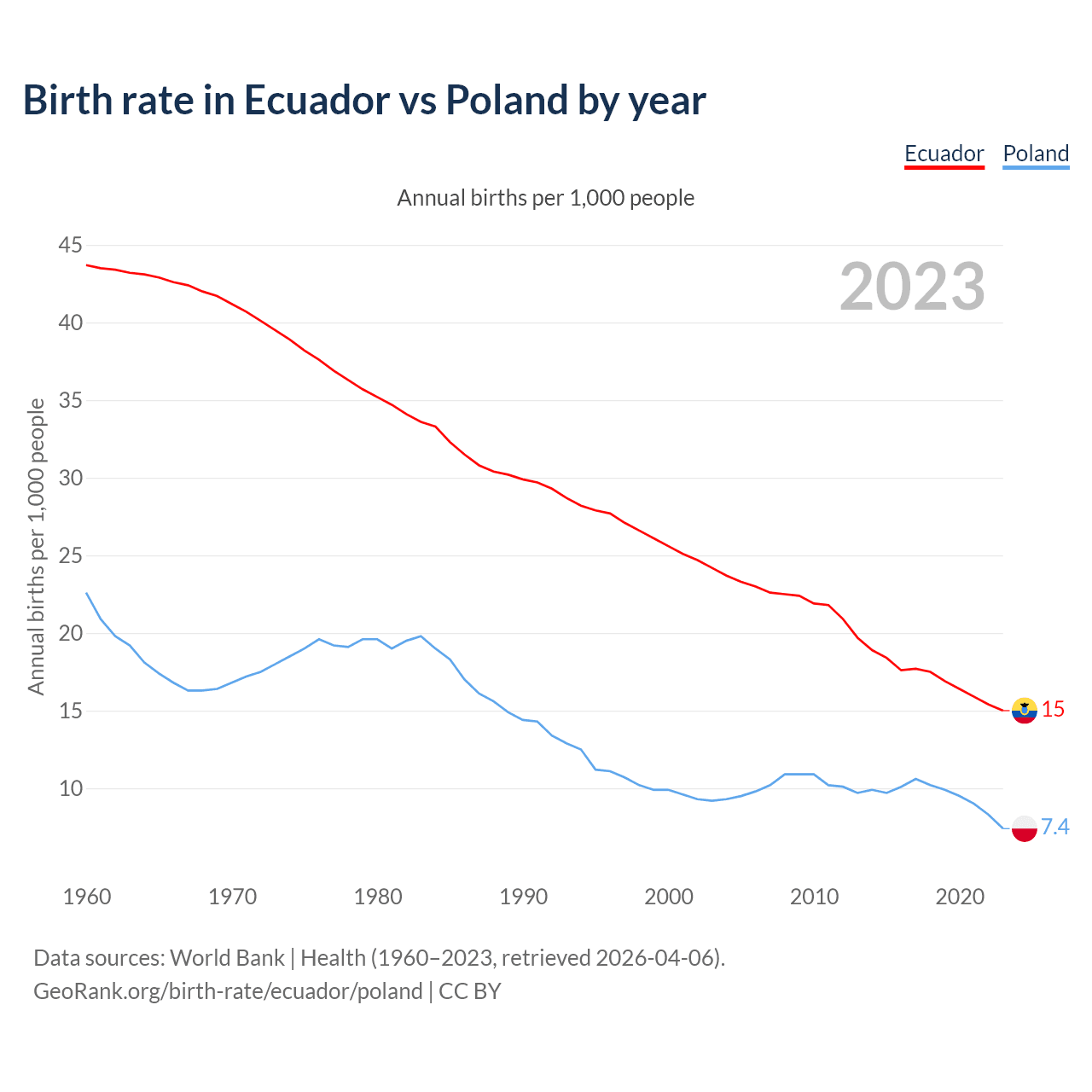 Birth rate in Ecuador vs Poland by year

Ecuador Poland

Annual births per 1,000 people

2023

Annual births per 1,000 people

45
40
35
30
25
20
15
10

15
7.4

1960 1970 1980 1990 2000 2010 2020

Data sources: World Bank | Health (1960–2023, retrieved 2026-04-06).
GeoRank.org/birth-rate/ecuador/poland | CC BY